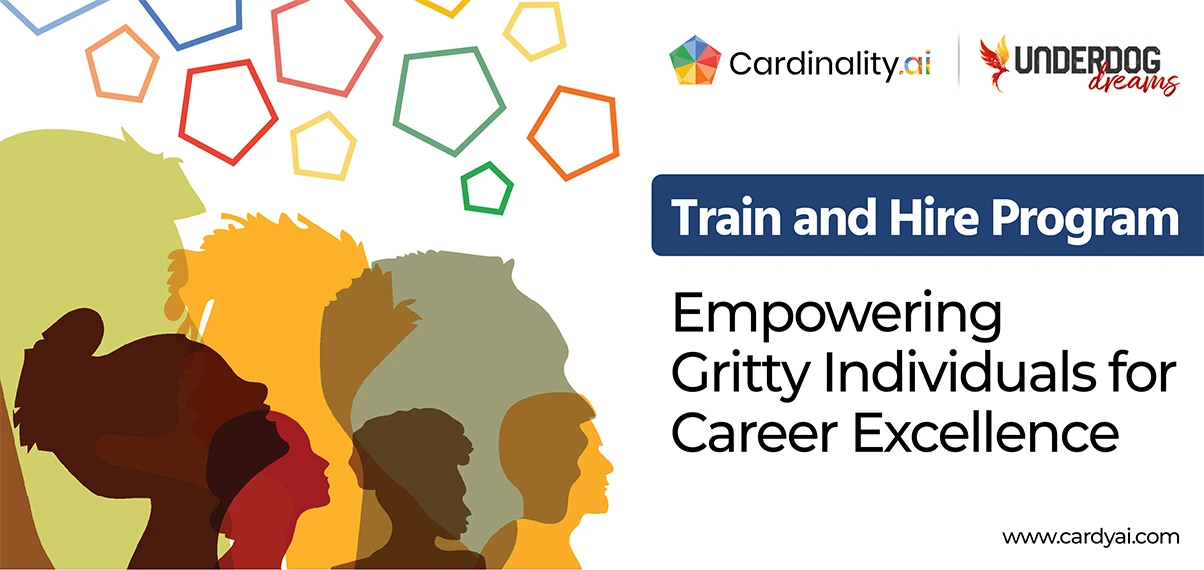 Cardinality.ai

UNDERDOG dreams

Train and Hire Program

Empowering Gritty Individuals for Career Excellence

www.cardyai.com